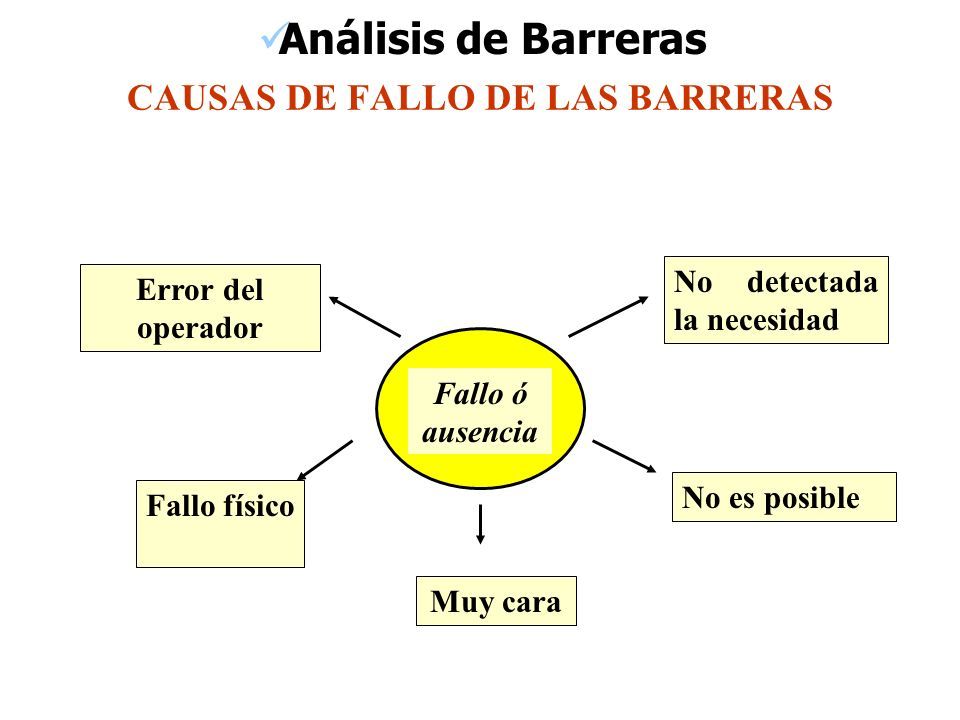 ✓Análisis de Barreras

CAUSAS DE FALLO DE LAS BARRERAS

Error del operador

No detectada la necesidad

Fallo ó ausencia

Fallo físico

No es posible

Muy cara